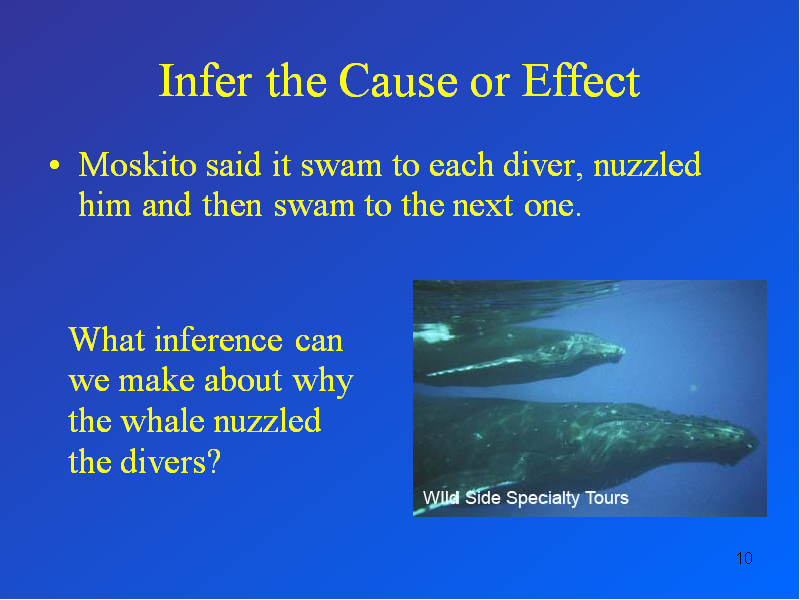 Infer the Cause or Effect

• Moskito said it swam to each diver, nuzzled him and then swam to the next one.

What inference can we make about why the whale nuzzled the divers?

Wild Side Specialty Tours

10